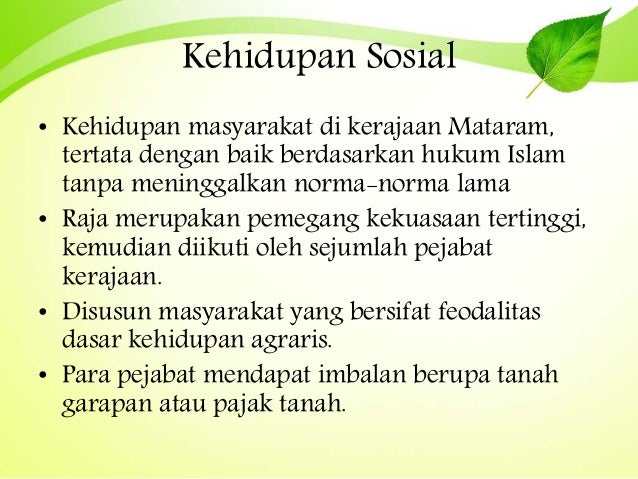 Kehidupan Sosial

• Kehidupan masyarakat di kerajaan Mataram, tertata dengan baik berdasarkan hukum Islam tanpa meninggalkan norma-norma lama
• Raja merupakan pemegang kekuasaan tertinggi, kemudian diikuti oleh sejumlah pejabat kerajaan.
• Disusun masyarakat yang bersifat feodalitas dasar kehidupan agraris.
• Para pejabat mendapat imbalan berupa tanah garapan atau pajak tanah.